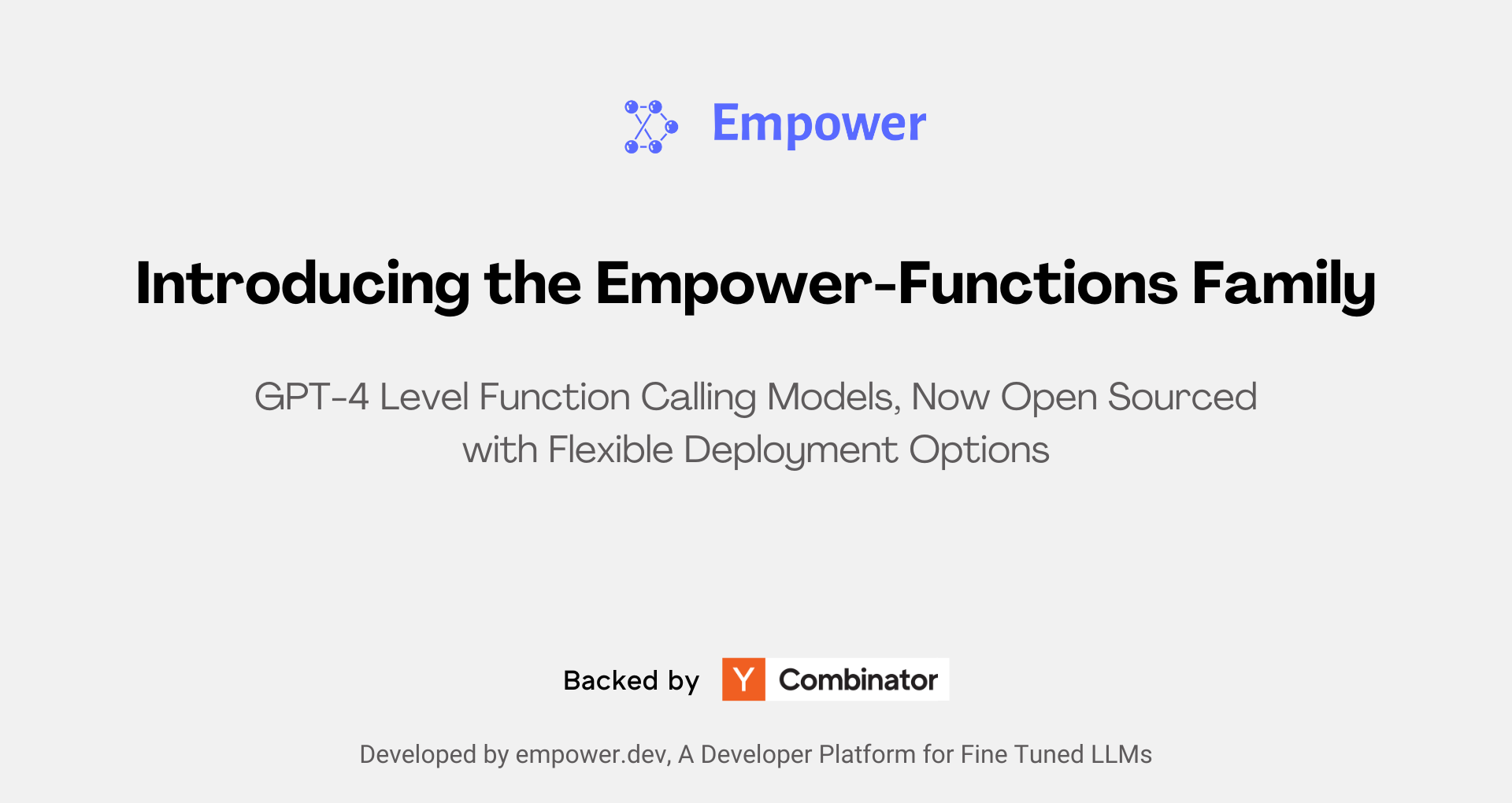 Empower

Introducing the Empower-Functions Family

GPT-4 Level Function Calling Models, Now Open Sourced with Flexible Deployment Options

Backed by Y Combinator

Developed by empower.dev, A Developer Platform for Fine Tuned LLMs